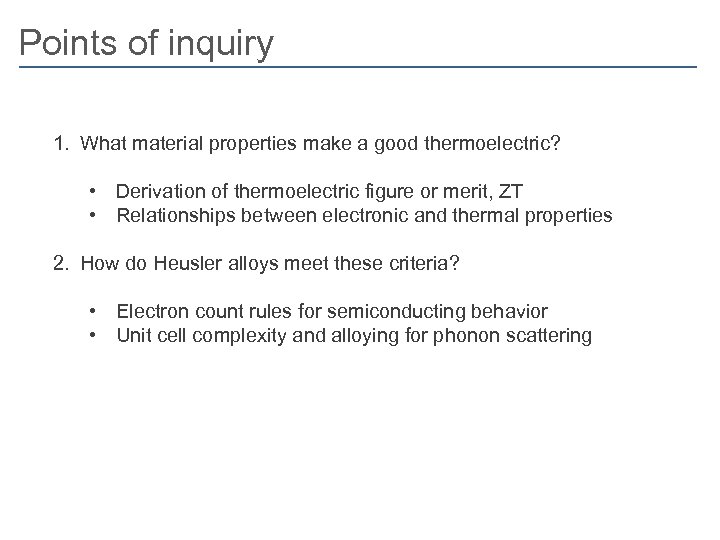 Points of inquiry

1. What material properties make a good thermoelectric?

• Derivation of thermoelectric figure or merit, ZT
• Relationships between electronic and thermal properties

2. How do Heusler alloys meet these criteria?

• Electron count rules for semiconducting behavior
• Unit cell complexity and alloying for phonon scattering